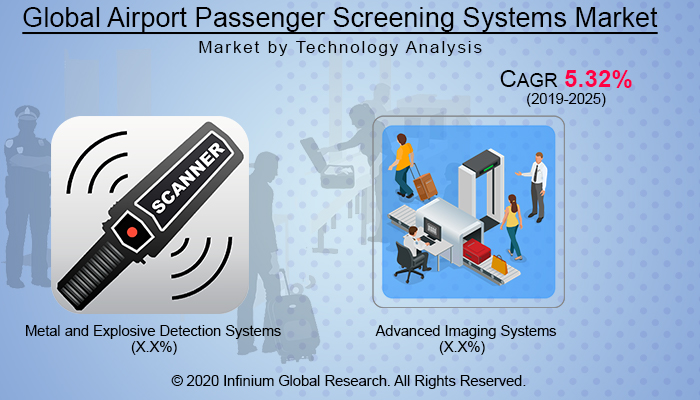 Global Airport Passenger Screening Systems Market

Market by Technology Analysis

CAGR 5.32%
(2019-2025)

SCANNER

Metal and Explosive Detection Systems
(X.X%)

Advanced Imaging Systems
(X.X%)

© 2020 Infinium Global Research. All Rights Reserved.